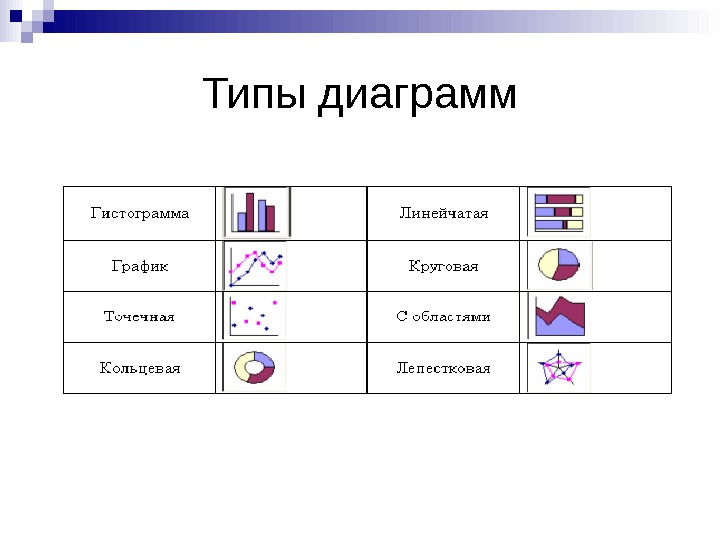 Типы диаграмм

| Гистограмма | | Линейчатая | |
|---|---|---|---|
| График | | Круговая | |
| Точечная | | С областями | |
| Кольцевая | | Лепестковая | |